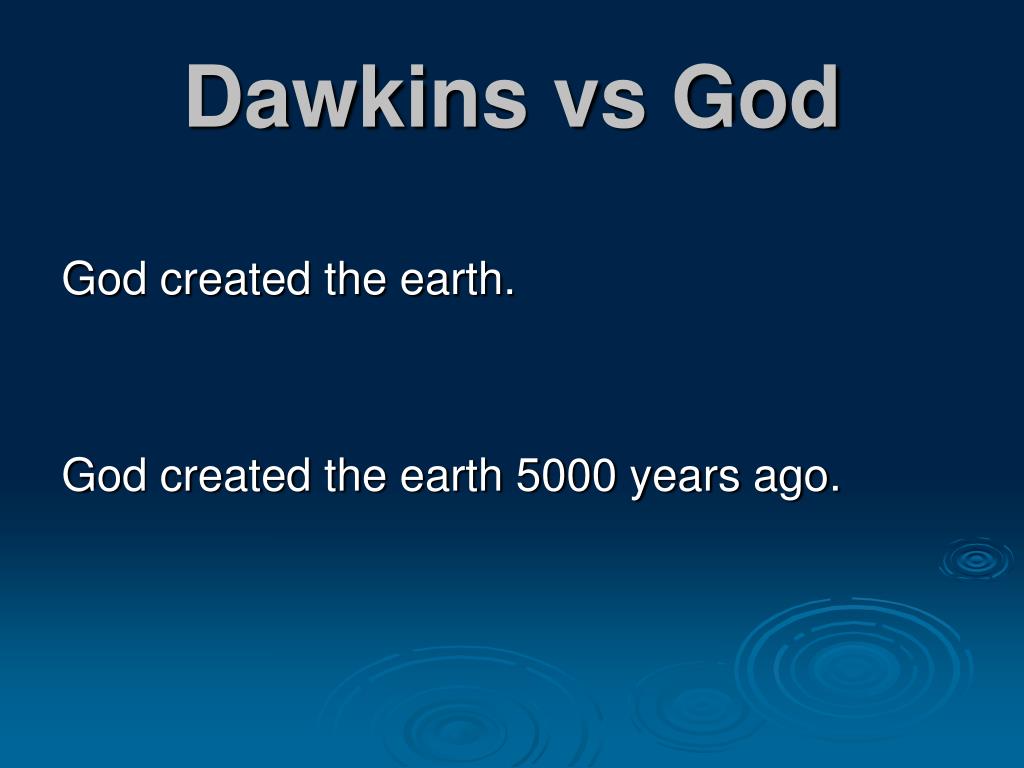 Dawkins vs God

God created the earth.

God created the earth 5000 years ago.